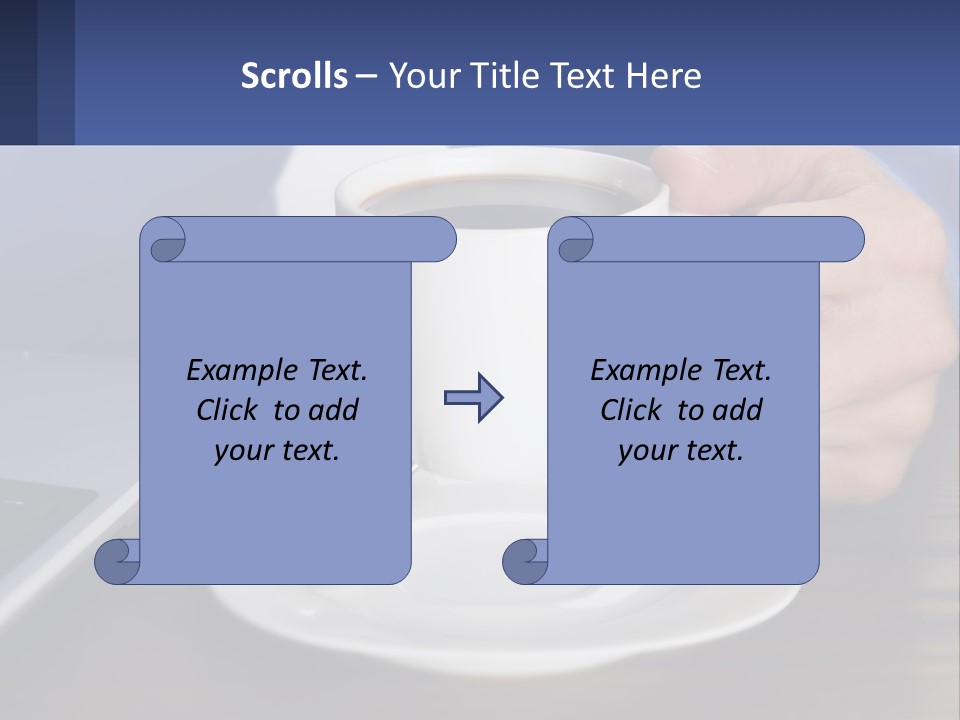 Scrolls – Your Title Text Here

Example Text. Click to add your text.

Example Text. Click to add your text.